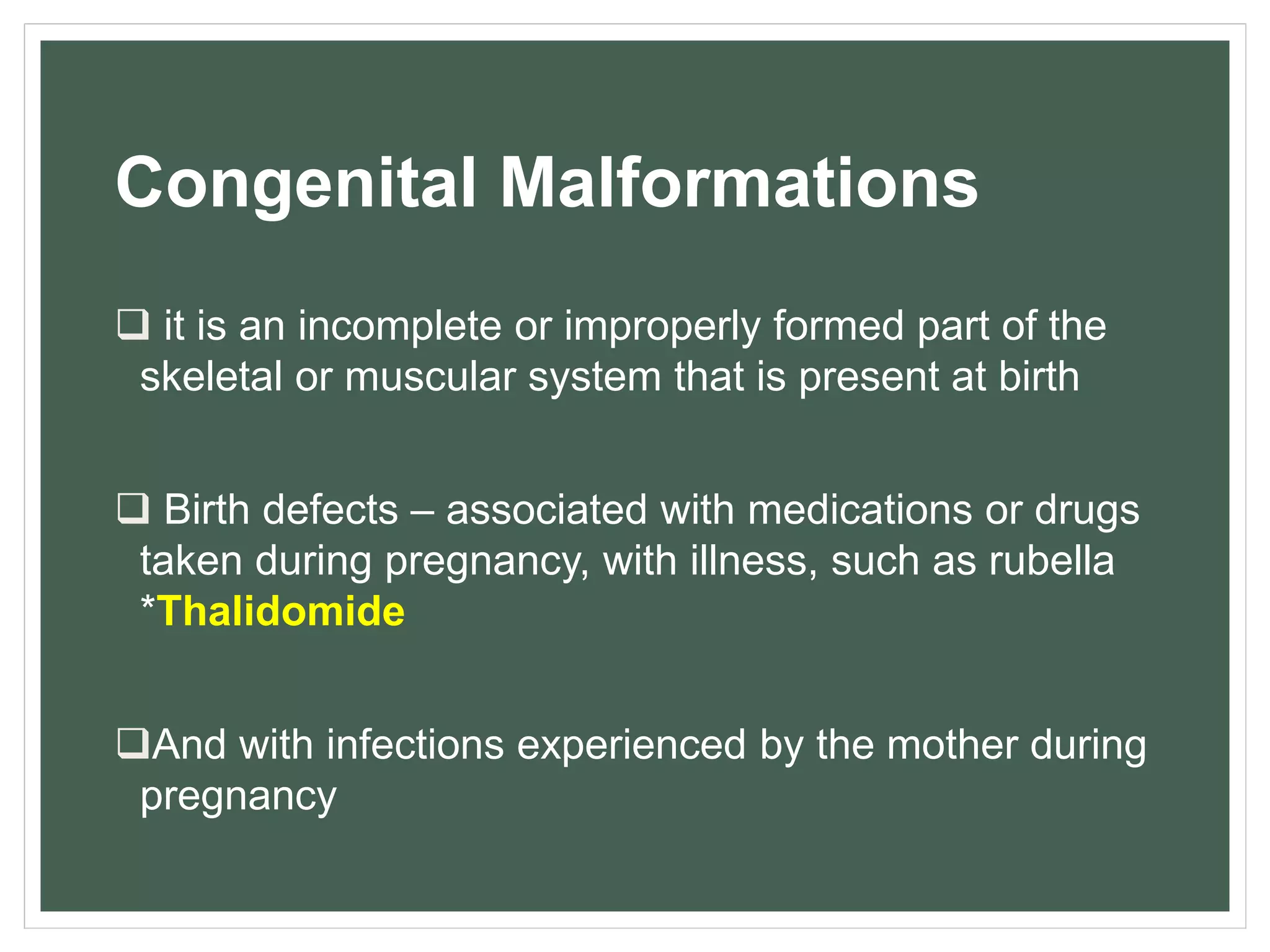 Congenital Malformations

❑ it is an incomplete or improperly formed part of the skeletal or muscular system that is present at birth

❑ Birth defects – associated with medications or drugs taken during pregnancy, with illness, such as rubella *Thalidomide

❑And with infections experienced by the mother during pregnancy